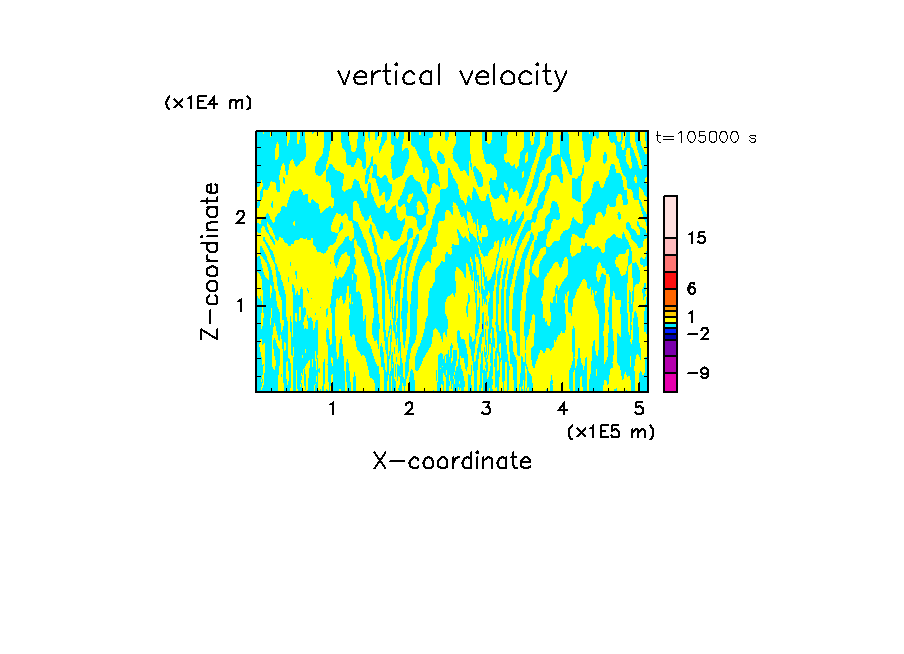 vertical velocity

(x1E4 m)

t=105000 s

Z-coordinate

2

1

15

6

1

−2

−9

1 2 3 4 5

(x1E5 m)

X-coordinate